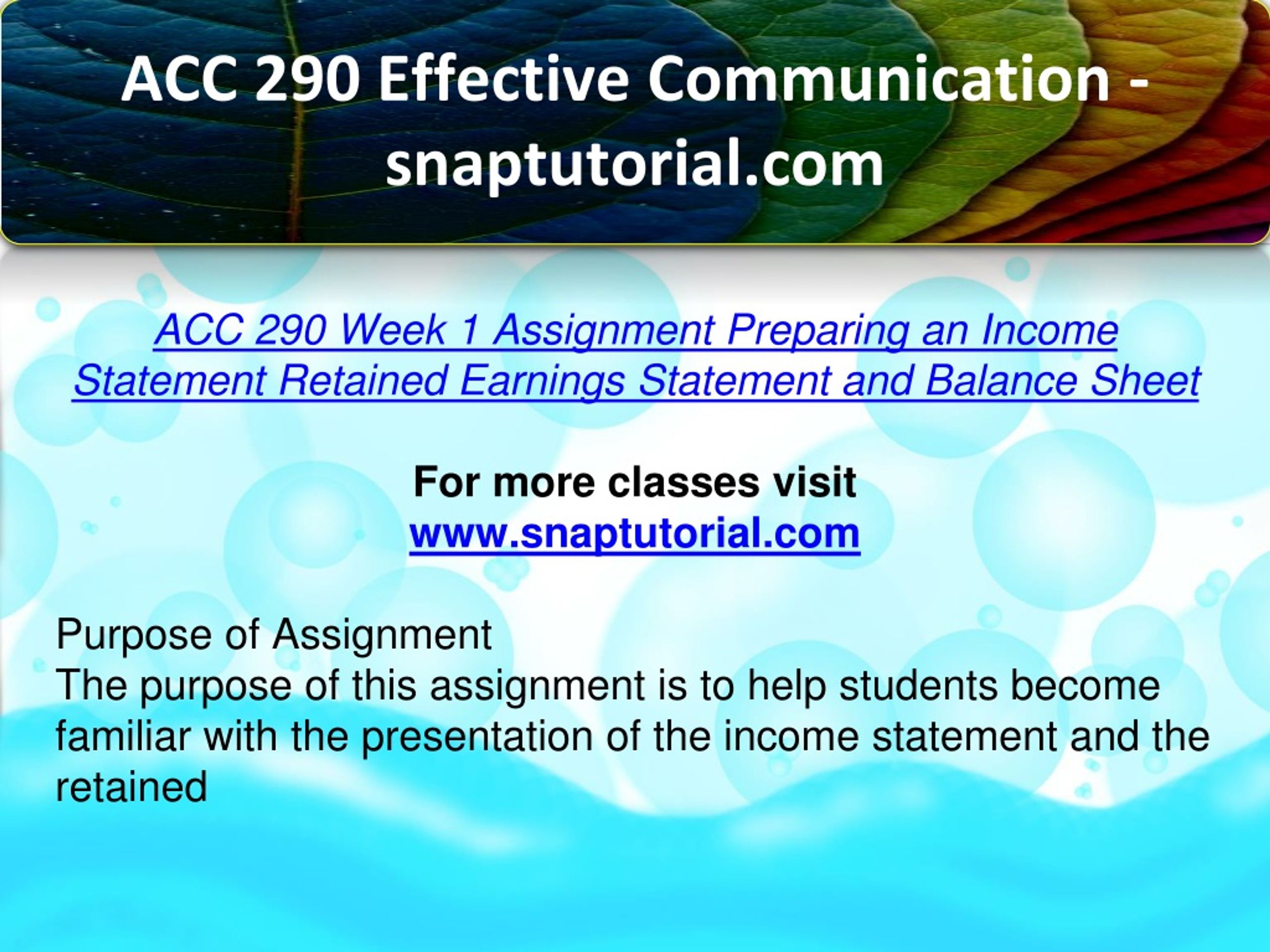 ACC 290 Effective Communication - snaptutorial.com

ACC 290 Week 1 Assignment Preparing an Income Statement Retained Earnings Statement and Balance Sheet

For more classes visit
www.snaptutorial.com

Purpose of Assignment
The purpose of this assignment is to help students become familiar with the presentation of the income statement and the retained